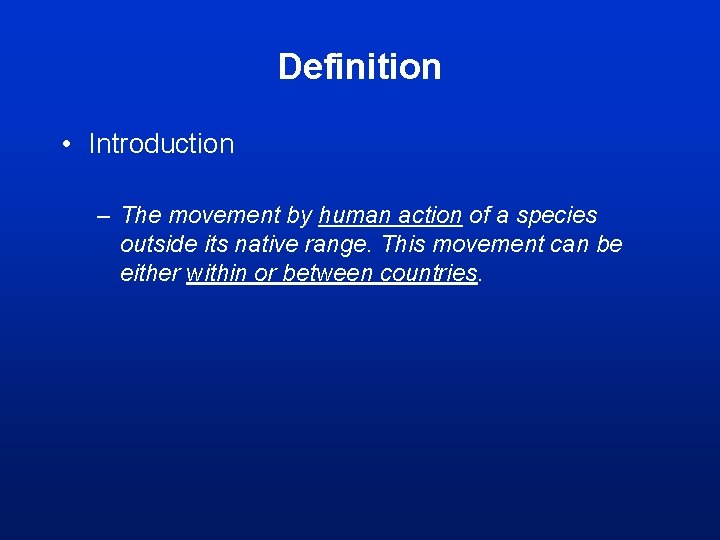 Definition

• Introduction

– The movement by human action of a species outside its native range. This movement can be either within or between countries.